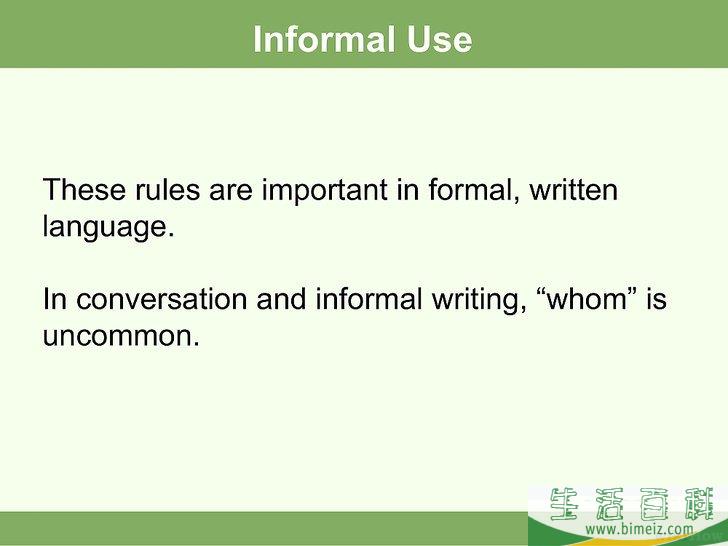 Informal Use

These rules are important in formal, written language.

In conversation and informal writing, “whom” is uncommon.

生活百科
www.bimeiz.com